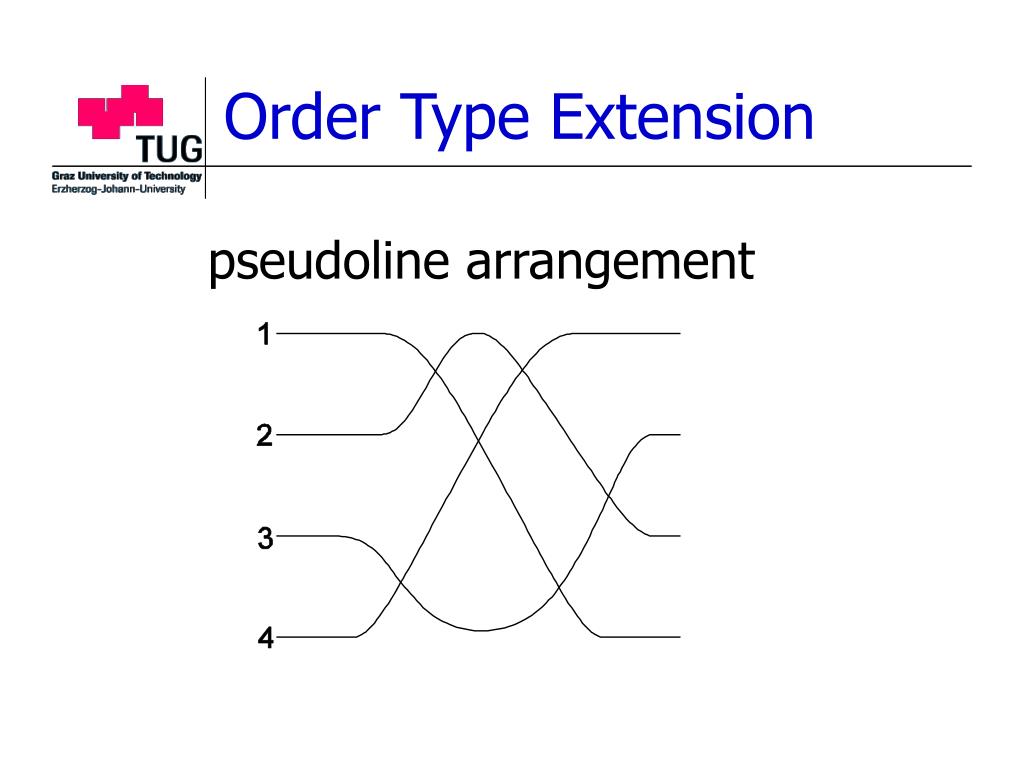 TUG
Graz University of Technology
Erzherzog-Johann-University

Order Type Extension

pseudoline arrangement

1
2
3
4